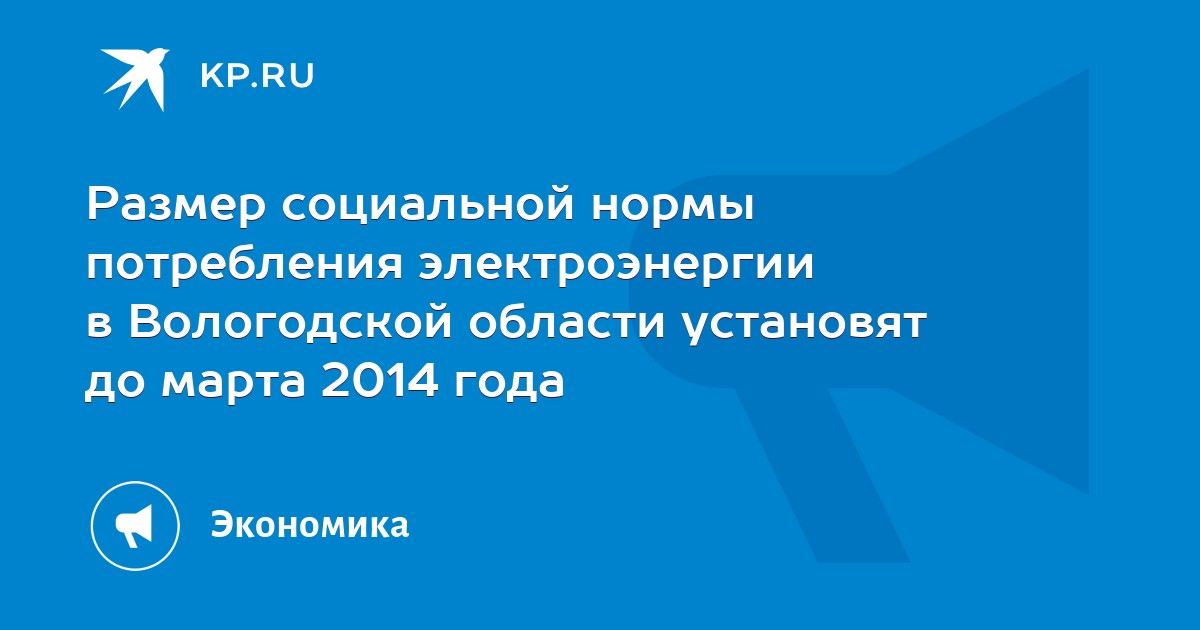 KP.RU

Размер социальной нормы потребления электроэнергии в Вологодской области установят до марта 2014 года

Экономика